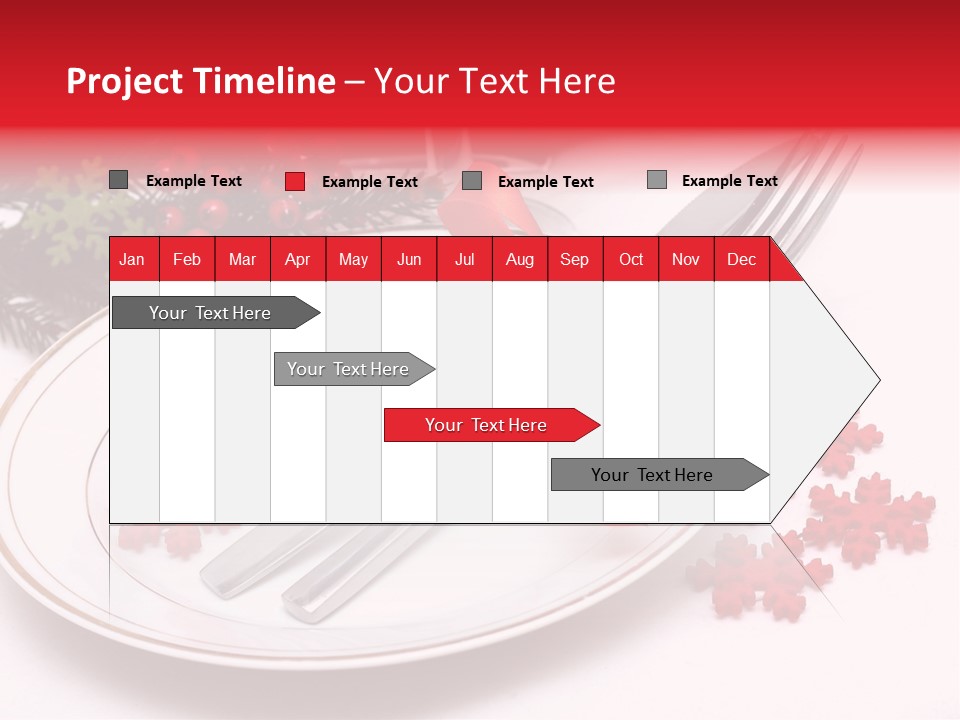 Project Timeline – Your Text Here

Example Text
Example Text
Example Text
Example Text

| Jan | Feb | Mar | Apr | May | Jun | Jul | Aug | Sep | Oct | Nov | Dec |
|---|---|---|---|---|---|---|---|---|---|---|---|

Your Text Here
Your Text Here
Your Text Here
Your Text Here